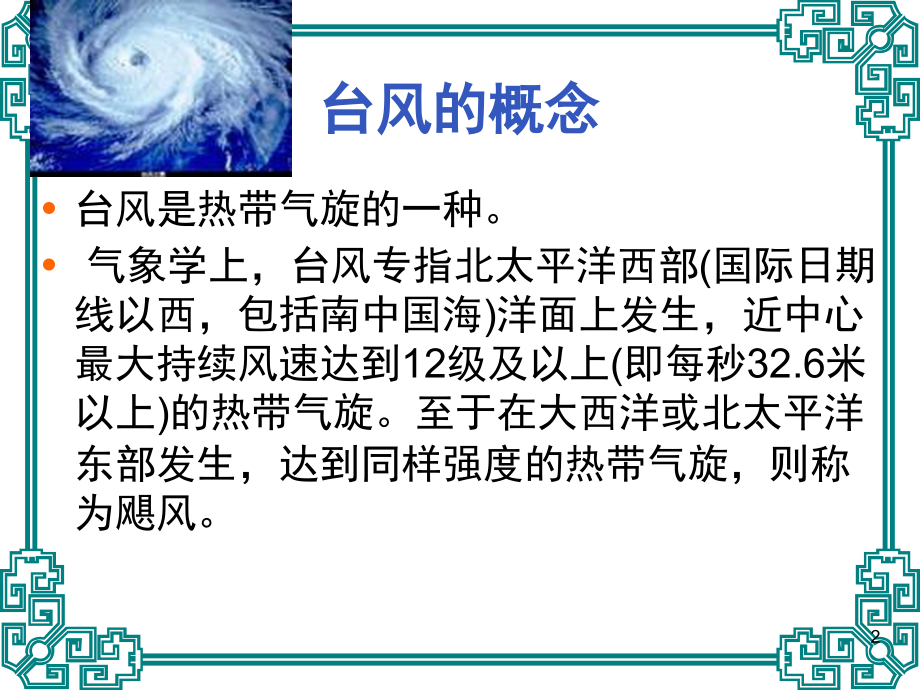 台风的概念

• 台风是热带气旋的一种。

• 气象学上，台风专指北太平洋西部(国际日期线以西，包括南中国海)洋面上发生，近中心最大持续风速达到12级及以上(即每秒32.6米以上)的热带气旋。至于在大西洋或北太平洋东部发生，达到同样强度的热带气旋，则称为飓风。

2